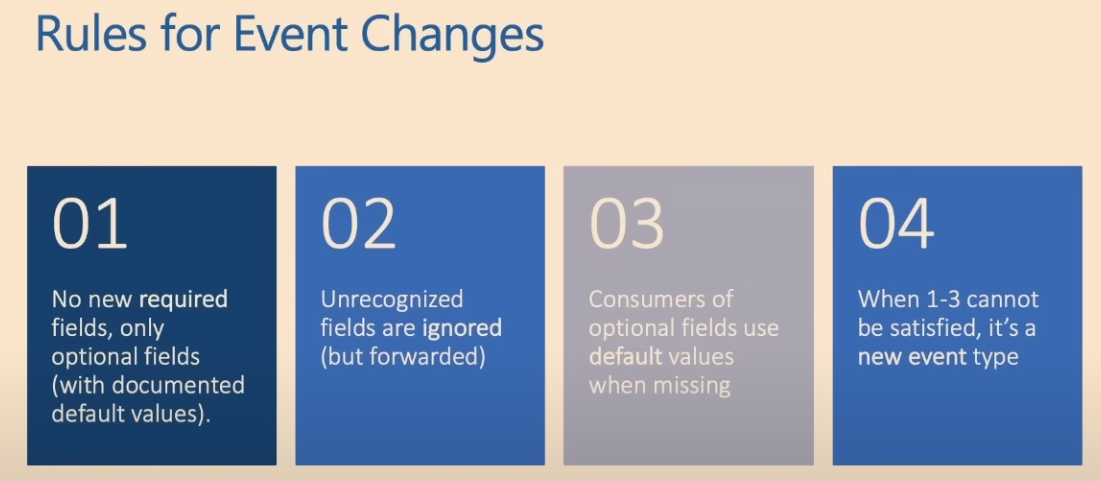 Rules for Event Changes

01

No new required fields, only optional fields (with documented default values).

02

Unrecognized fields are ignored (but forwarded)

03

Consumers of optional fields use default values when missing

04

When 1-3 cannot be satisfied, it's a new event type